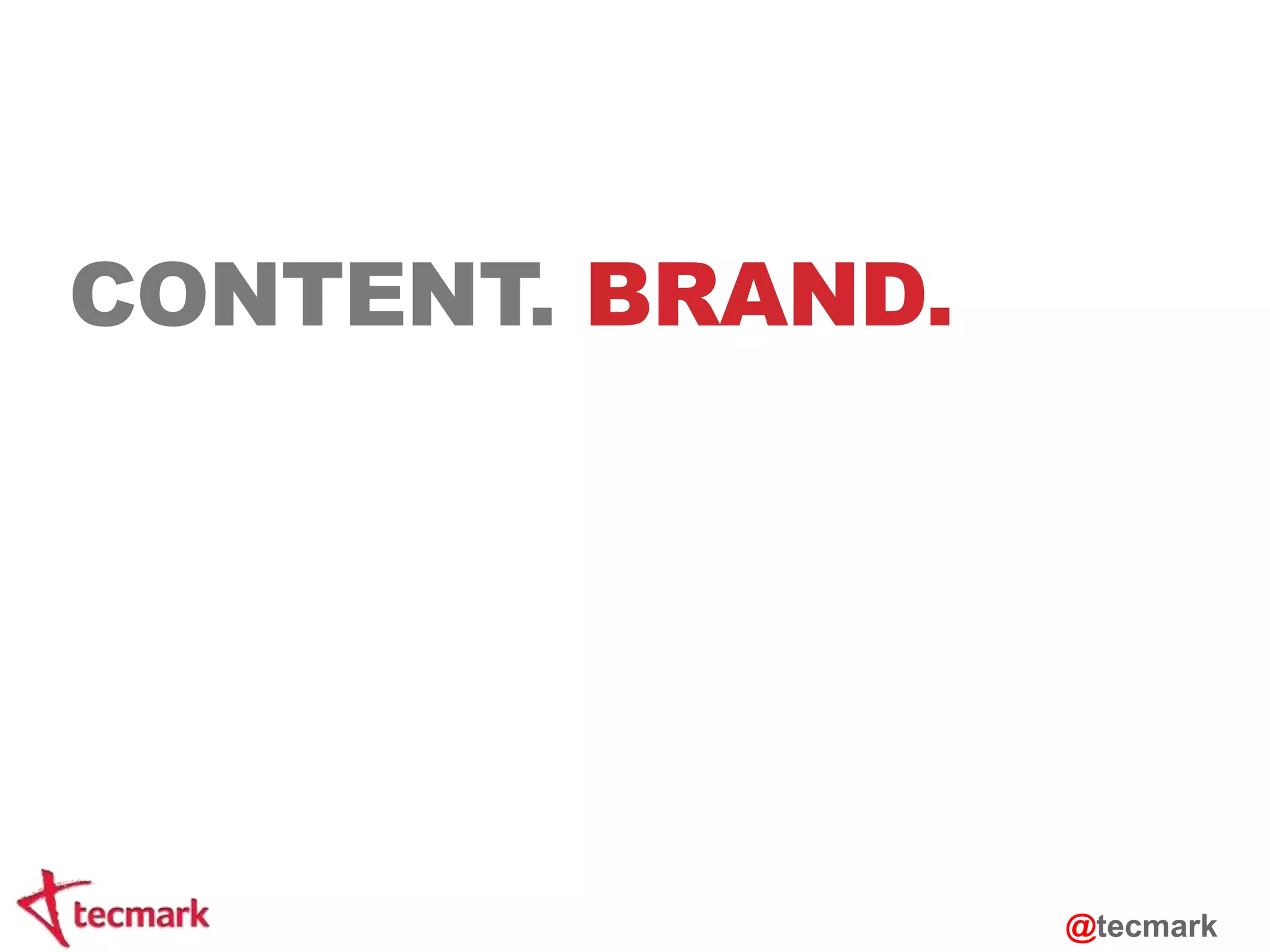 CONTENT. BRAND.

tecmark

@tecmark